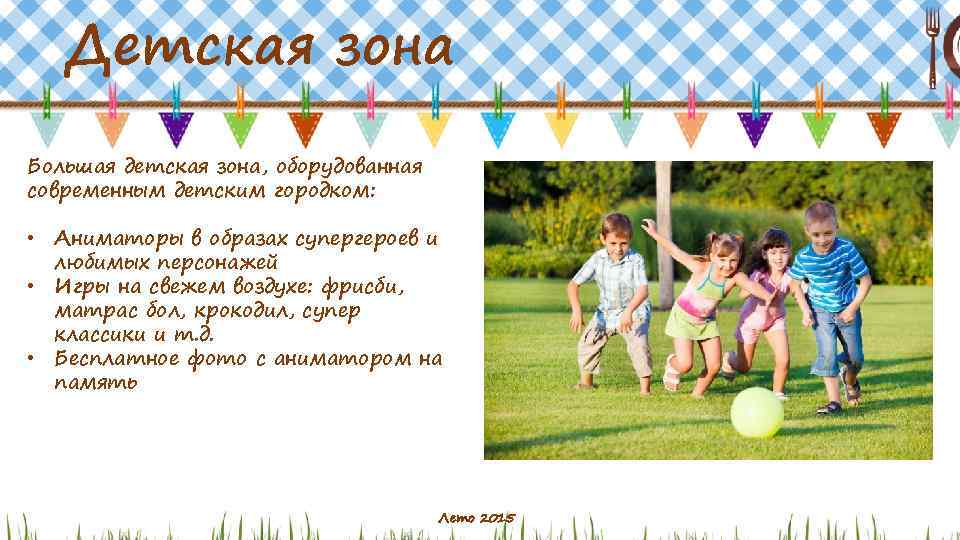 Детская зона

Большая детская зона, оборудованная современным детским городком:

• Аниматоры в образах супергероев и любимых персонажей
• Игры на свежем воздухе: фрисби, матрас бол, крокодил, супер классики и т.д.
• Бесплатное фото с аниматором на память

Лето 2015